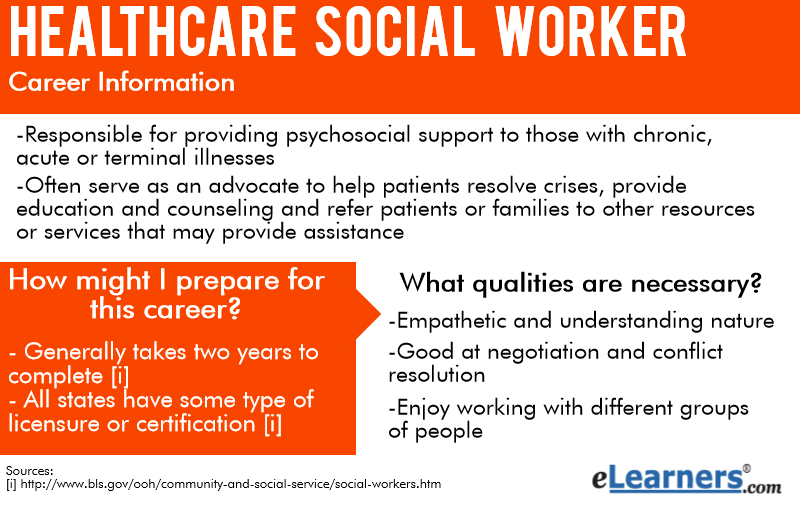 HEALTHCARE SOCIAL WORKER
Career Information

-Responsible for providing psychosocial support to those with chronic, acute or terminal illnesses

-Often serve as an advocate to help patients resolve crises, provide education and counseling and refer patients or families to other resources or services that may provide assistance

How might I prepare for this career?

- Generally takes two years to complete [i]
- All states have some type of licensure or certification [i]

What qualities are necessary?

-Empathetic and understanding nature

-Good at negotiation and conflict resolution

-Enjoy working with different groups of people

Sources:
[i] http://www.bls.gov/ooh/community-and-social-service/social-workers.htm

eLearners®.com